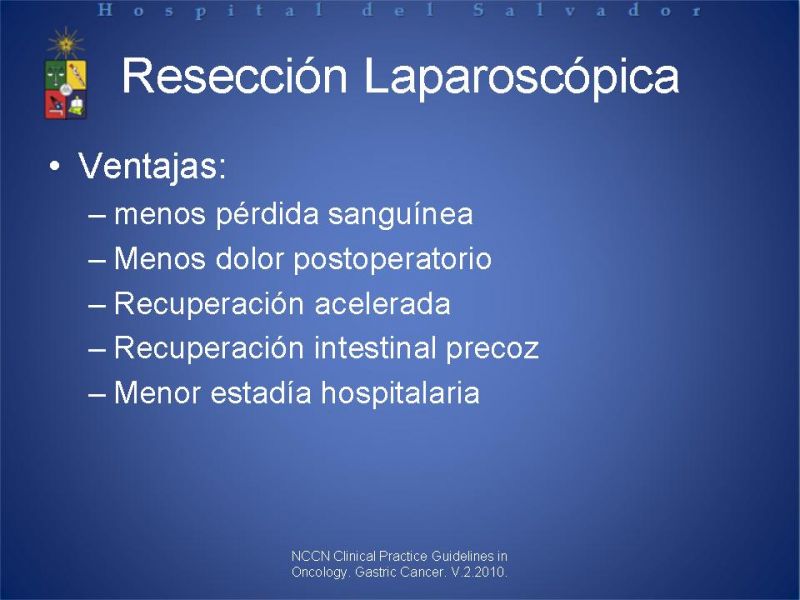 Hospital del Salvador

Resección Laparoscópica

• Ventajas:
– menos pérdida sanguínea
– Menos dolor postoperatorio
– Recuperación acelerada
– Recuperación intestinal precoz
– Menor estadía hospitalaria

NCCN Clinical Practice Guidelines in Oncology. Gastric Cancer. V.2.2010.